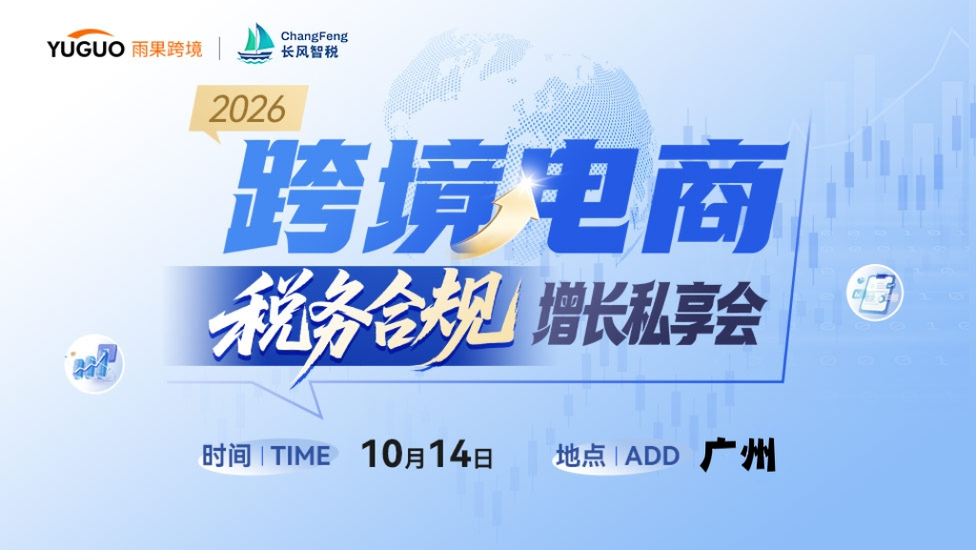 YUGUO 雨果跨境 | ChangFeng 长风智税

2026

跨境电商

税务合规 增长私享会

时间 | TIME 10月14日 地点 | ADD 广州